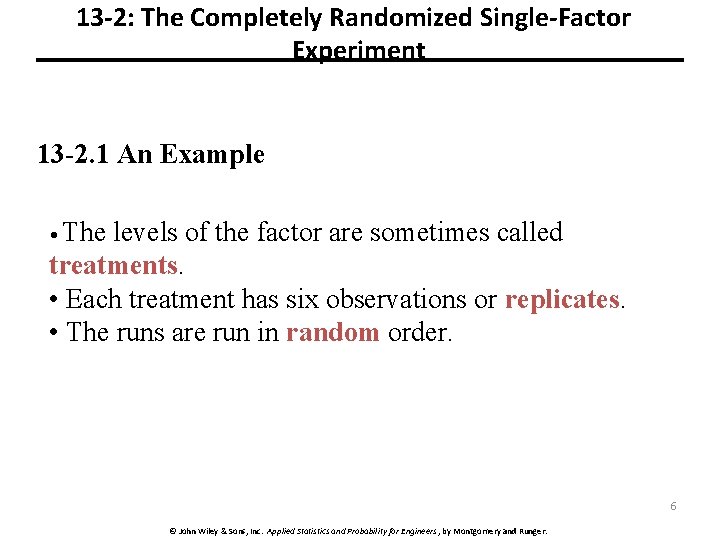 13-2: The Completely Randomized Single-Factor Experiment

13-2.1 An Example

• The levels of the factor are sometimes called treatments.
• Each treatment has six observations or replicates.
• The runs are run in random order.

6

© John Wiley & Sons, Inc. Applied Statistics and Probability for Engineers, by Montgomery and Runger.